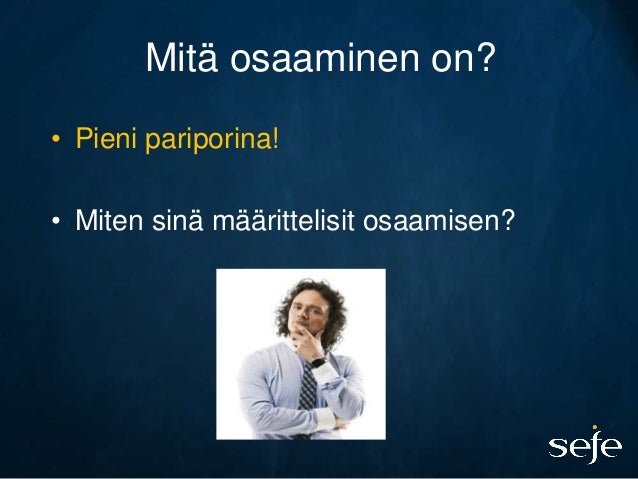 Mitä osaaminen on?

• Pieni pariporina!

• Miten sinä määrittelisit osaamisen?

sefe